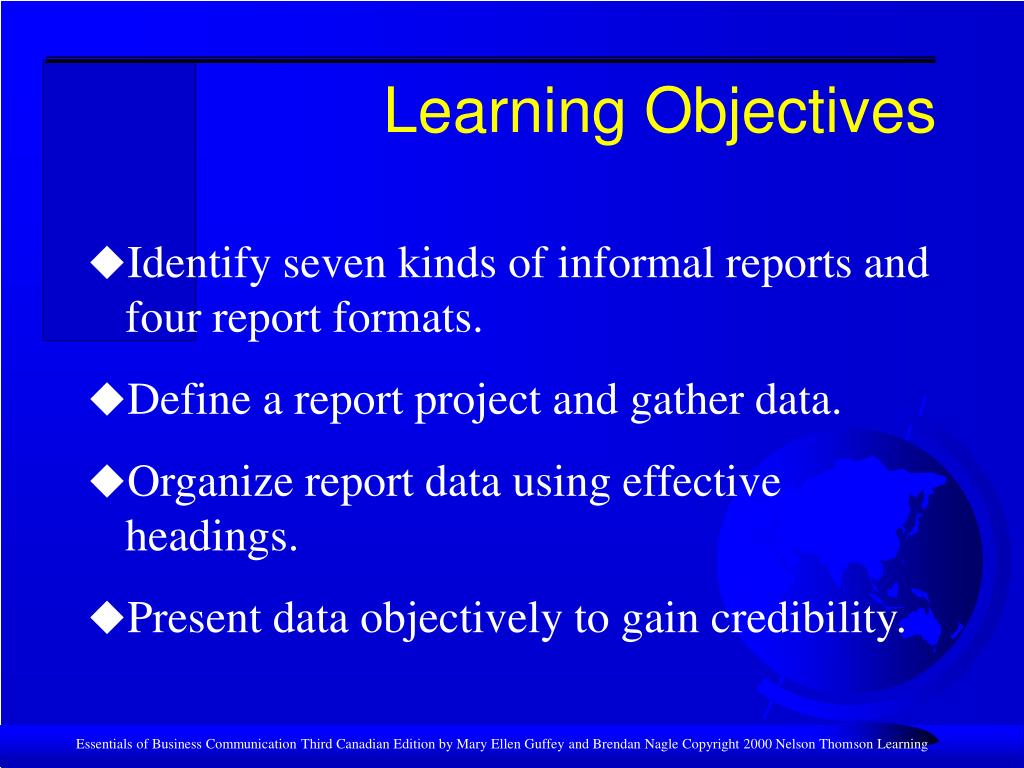 Learning Objectives

◆Identify seven kinds of informal reports and four report formats.

◆Define a report project and gather data.

◆Organize report data using effective headings.

◆Present data objectively to gain credibility.

Essentials of Business Communication Third Canadian Edition by Mary Ellen Guffey and Brendan Nagle Copyright 2000 Nelson Thomson Learning